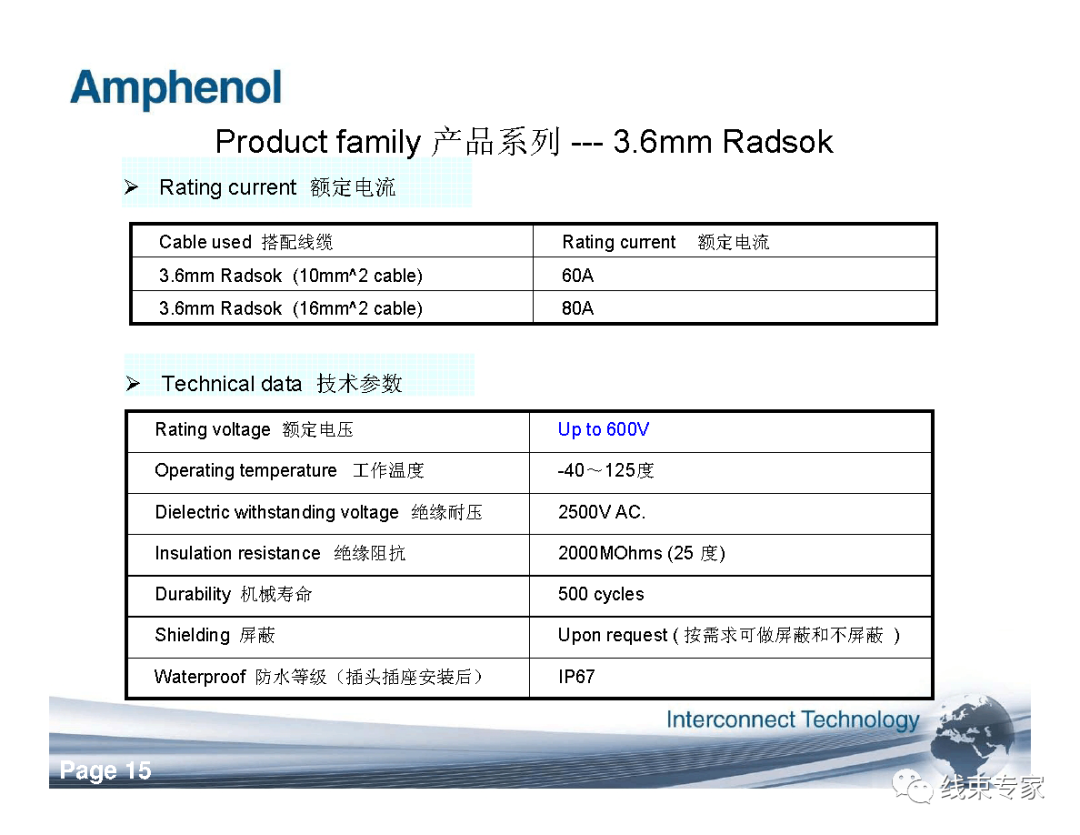 Amphenol

Product family 产品系列 --- 3.6mm Radsok

➢ Rating current 额定电流

| Cable used 搭配线缆 | Rating current 额定电流 |
|---|---|
| 3.6mm Radsok (10mm^2 cable) | 60A |
| 3.6mm Radsok (16mm^2 cable) | 80A |

➢ Technical data 技术参数

| Rating voltage 额定电压 | Up to 600V |
|---|---|
| Operating temperature 工作温度 | -40～125度 |
| Dielectric withstanding voltage 绝缘耐压 | 2500V AC. |
| Insulation resistance 绝缘阻抗 | 2000MOhms (25 度) |
| Durability 机械寿命 | 500 cycles |
| Shielding 屏蔽 | Upon request ( 按需求可做屏蔽和不屏蔽 ) |
| Waterproof 防水等级（插头插座安装后） | IP67 |

Interconnect Technology

Page 15

线束专家